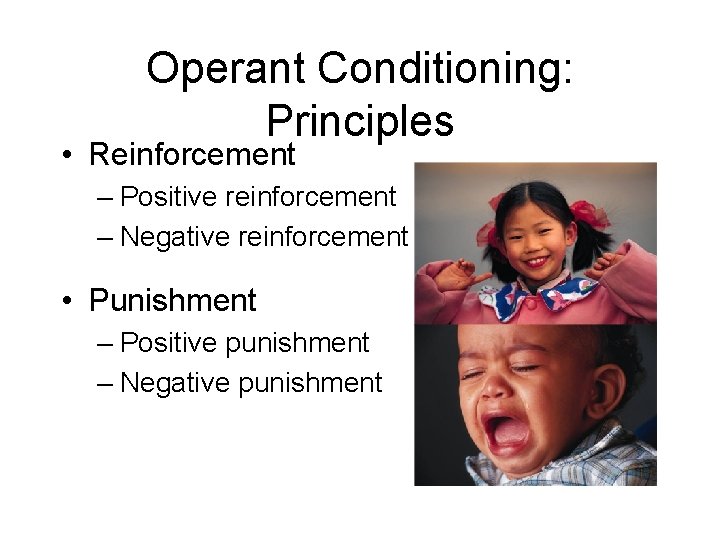 Operant Conditioning: Principles

• Reinforcement
– Positive reinforcement
– Negative reinforcement

• Punishment
– Positive punishment
– Negative punishment